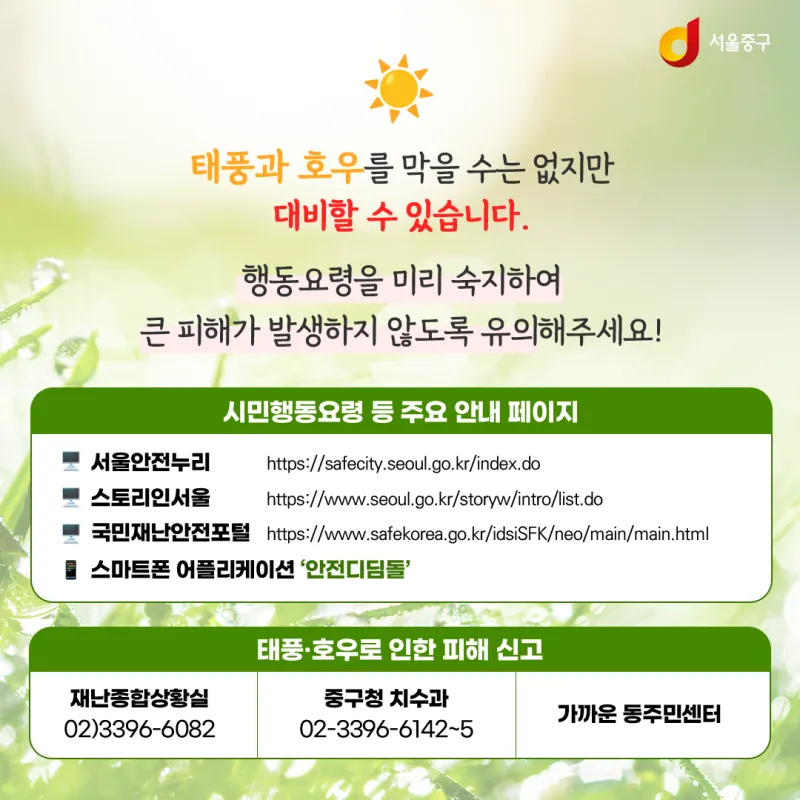 서울중구

태풍과 호우를 막을 수는 없지만
대비할 수 있습니다.

행동요령을 미리 숙지하여
큰 피해가 발생하지 않도록 유의해주세요!

시민행동요령 등 주요 안내 페이지

서울안전누리 https://safecity.seoul.go.kr/index.do
스토리인서울 https://www.seoul.go.kr/storyw/intro/list.do
국민재난안전포털 https://www.safekorea.go.kr/idsiSFK/neo/main/main.html
스마트폰 어플리케이션 '안전디딤돌'

태풍·호우로 인한 피해 신고

| 재난종합상황실 02)3396-6082 | 중구청 치수과 02-3396-6142~5 | 가까운 동주민센터 |
|---|---|---|